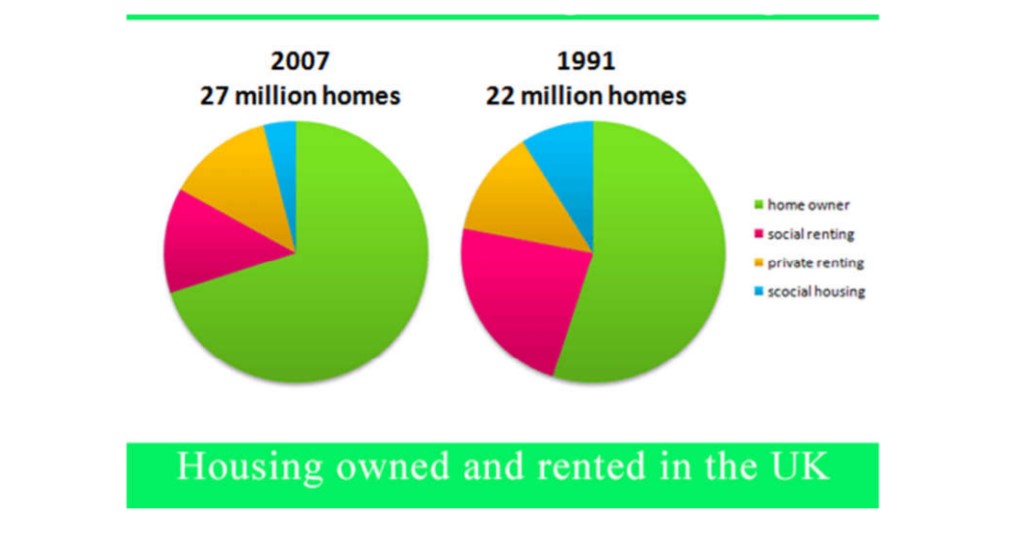 2007
27 million homes

1991
22 million homes

home owner
social renting
private renting
scocial housing

Housing owned and rented in the UK